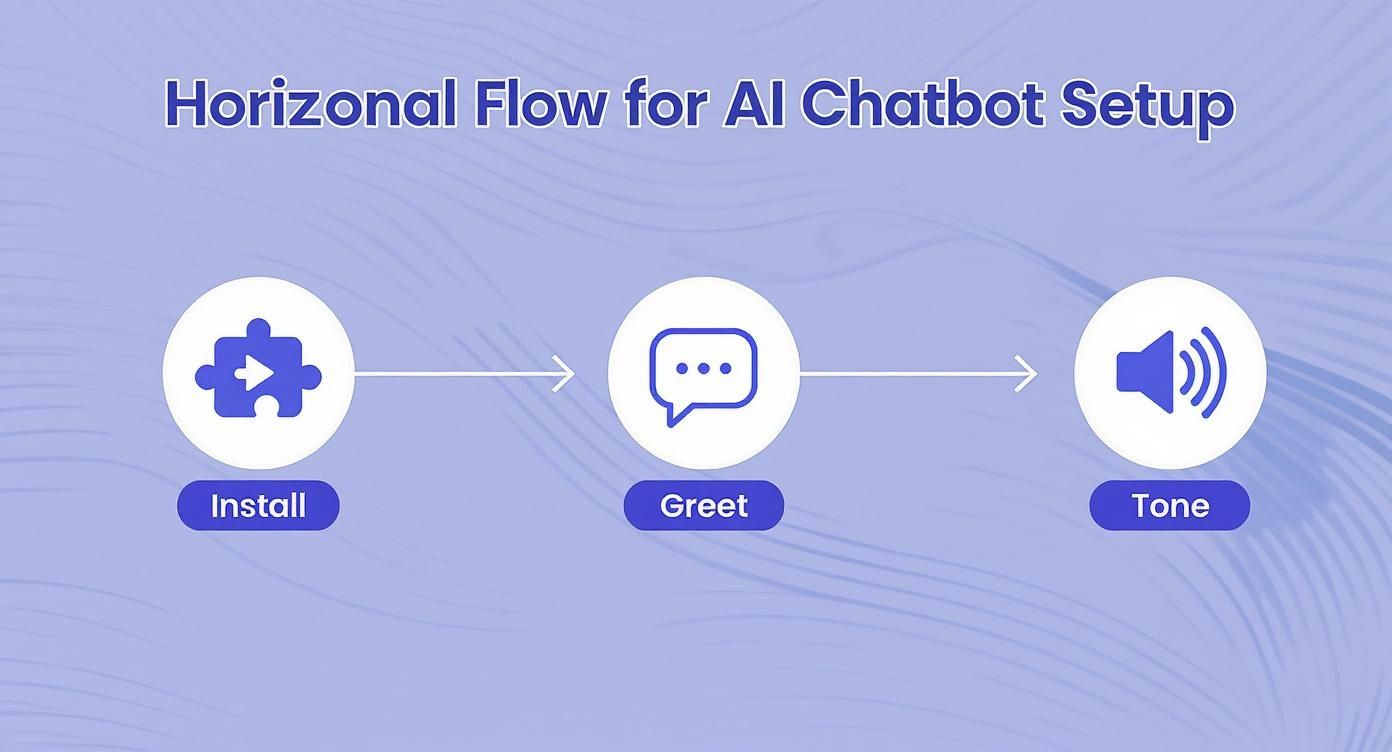 Horizonal Flow for AI Chatbot Setup

Install

Greet

Tone